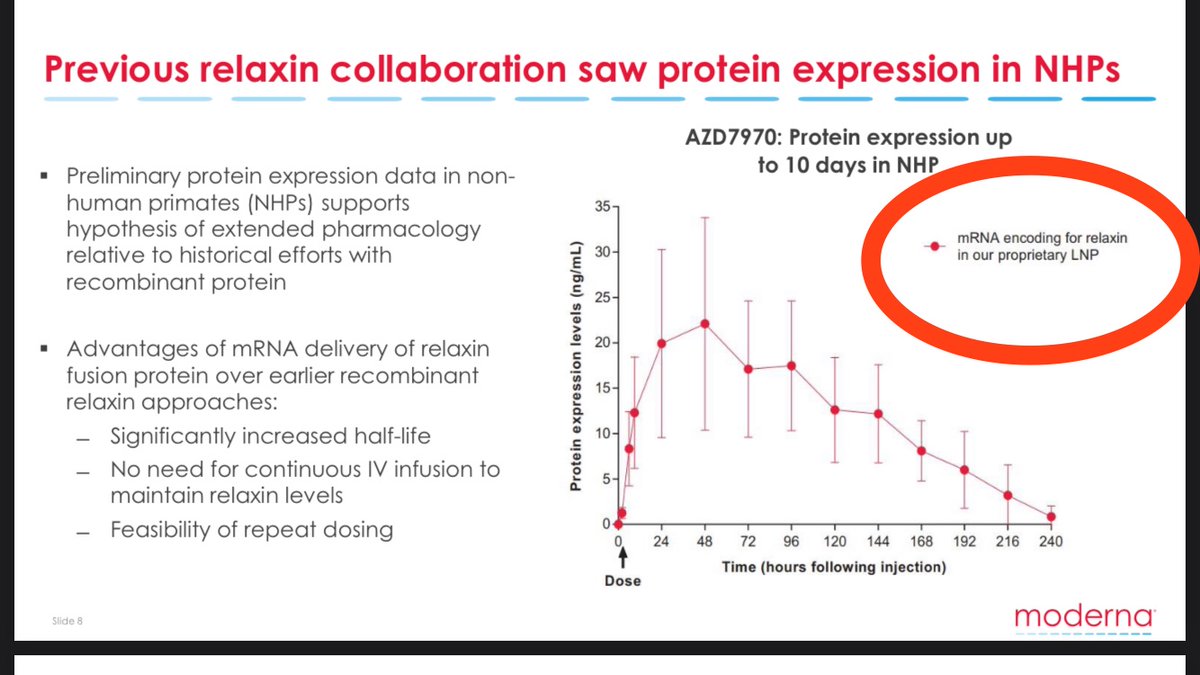 Previous relaxin collaboration saw protein expression in NHPs

▪ Preliminary protein expression data in non-human primates (NHPs) supports hypothesis of extended pharmacology relative to historical efforts with recombinant protein

▪ Advantages of mRNA delivery of relaxin fusion protein over earlier recombinant relaxin approaches:
– Significantly increased half-life
– No need for continuous IV infusion to maintain relaxin levels
– Feasibility of repeat dosing

AZD7970: Protein expression up to 10 days in NHP

mRNA encoding for relaxin in our proprietary LNP

Protein expression levels (ng/mL)

35
30
25
20
15
10
5
0

0 24 48 72 96 120 144 168 192 216 240

Dose

Time (hours following injection)

Slide 8

moderna